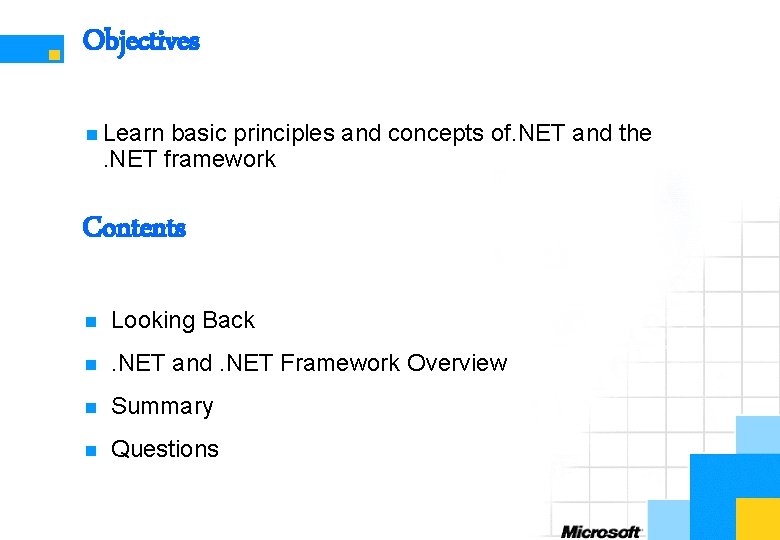 Objectives

Learn basic principles and concepts of.NET and the .NET framework

Contents

Looking Back

.NET and .NET Framework Overview

Summary

Questions

Microsoft